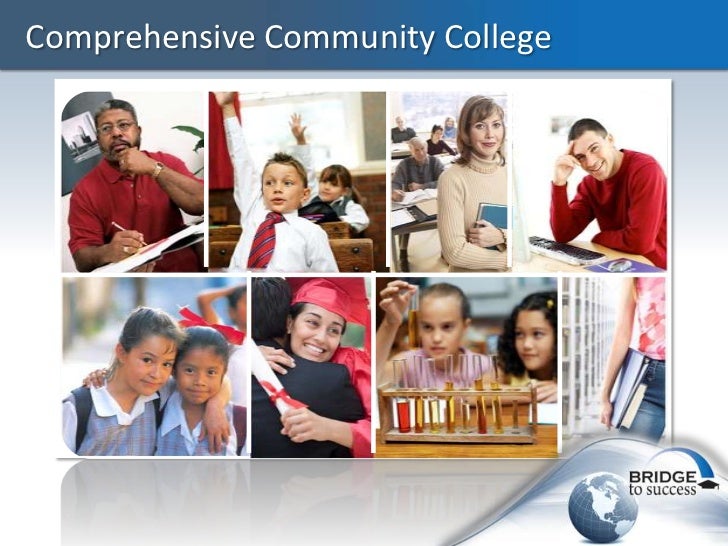 Comprehensive Community College

BRIDGE to success